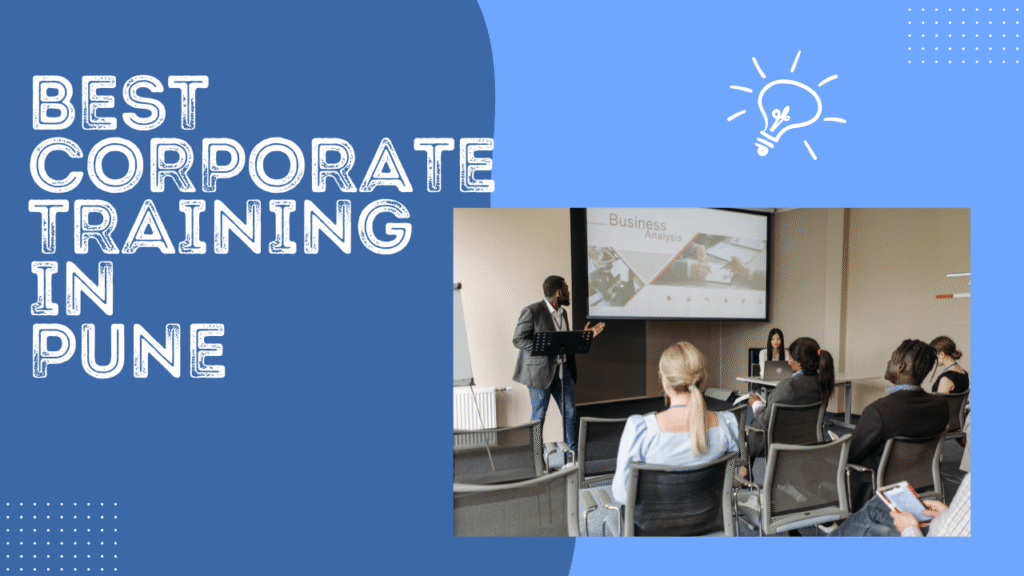 BEST CORPORATE TRAINING IN PUNE

Business
Analysis